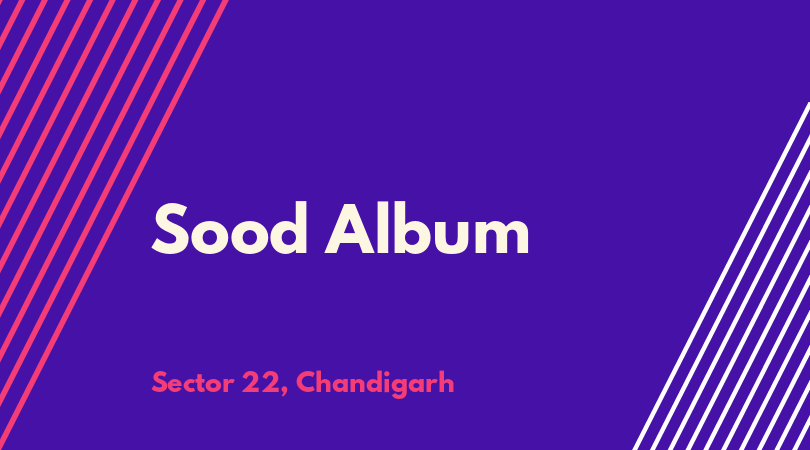 Sood Album

Sector 22, Chandigarh